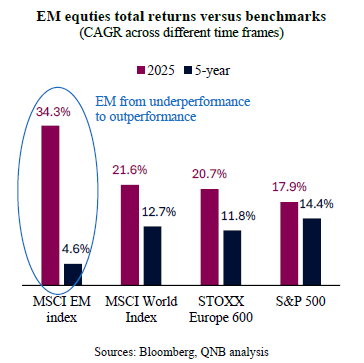 EM equties total returns versus benchmarks
(CAGR across different time frames)

2025 5-year

EM from underperformance to outperformance

34.3%
4.6%
21.6%
12.7%
20.7%
11.8%
17.9%
14.4%

MSCI EM index
MSCI World Index
STOXX Europe 600
S&P 500

Sources: Bloomberg, QNB analysis